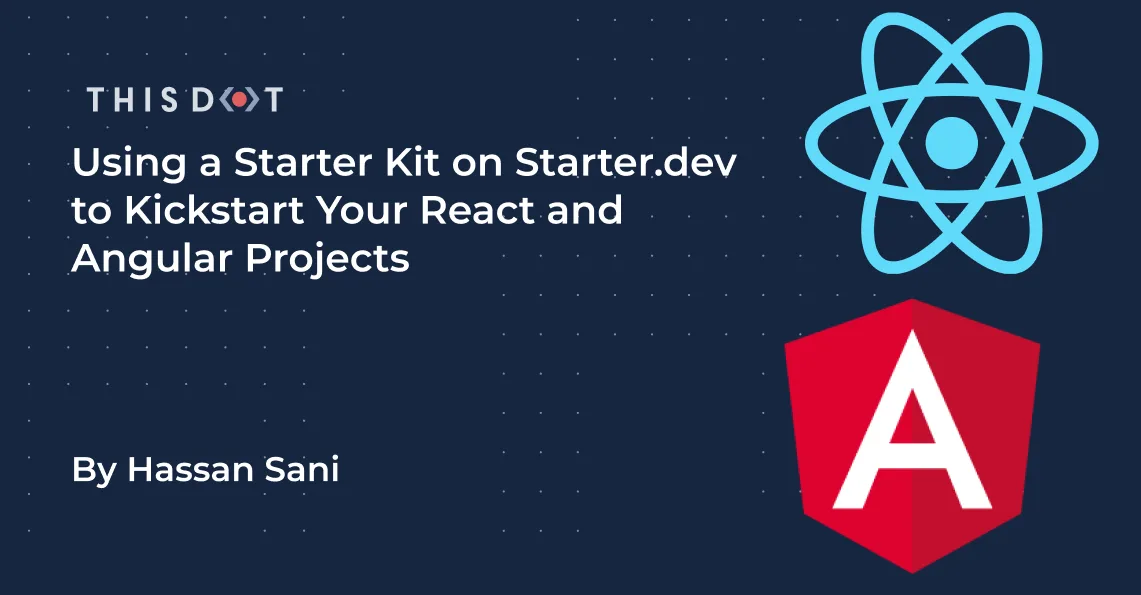 THIS DOT

Using a Starter Kit on Starter.dev to Kickstart Your React and Angular Projects

By Hassan Sani

A